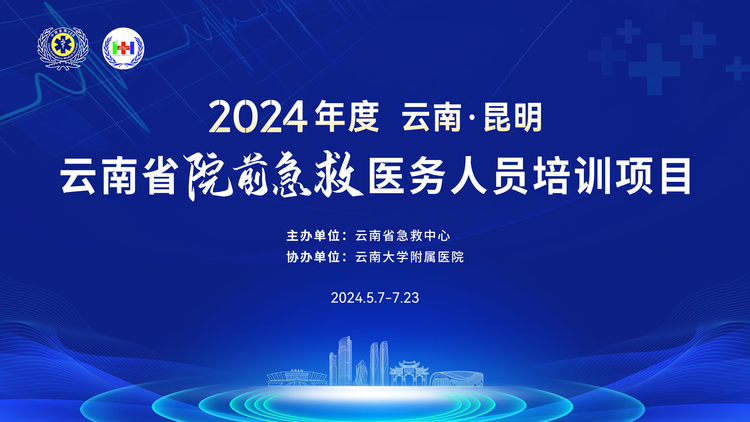 2024年度 云南·昆明

云南省院前急救医务人员培训项目

主办单位：云南省急救中心

协办单位：云南大学附属医院

2024.5.7-7.23